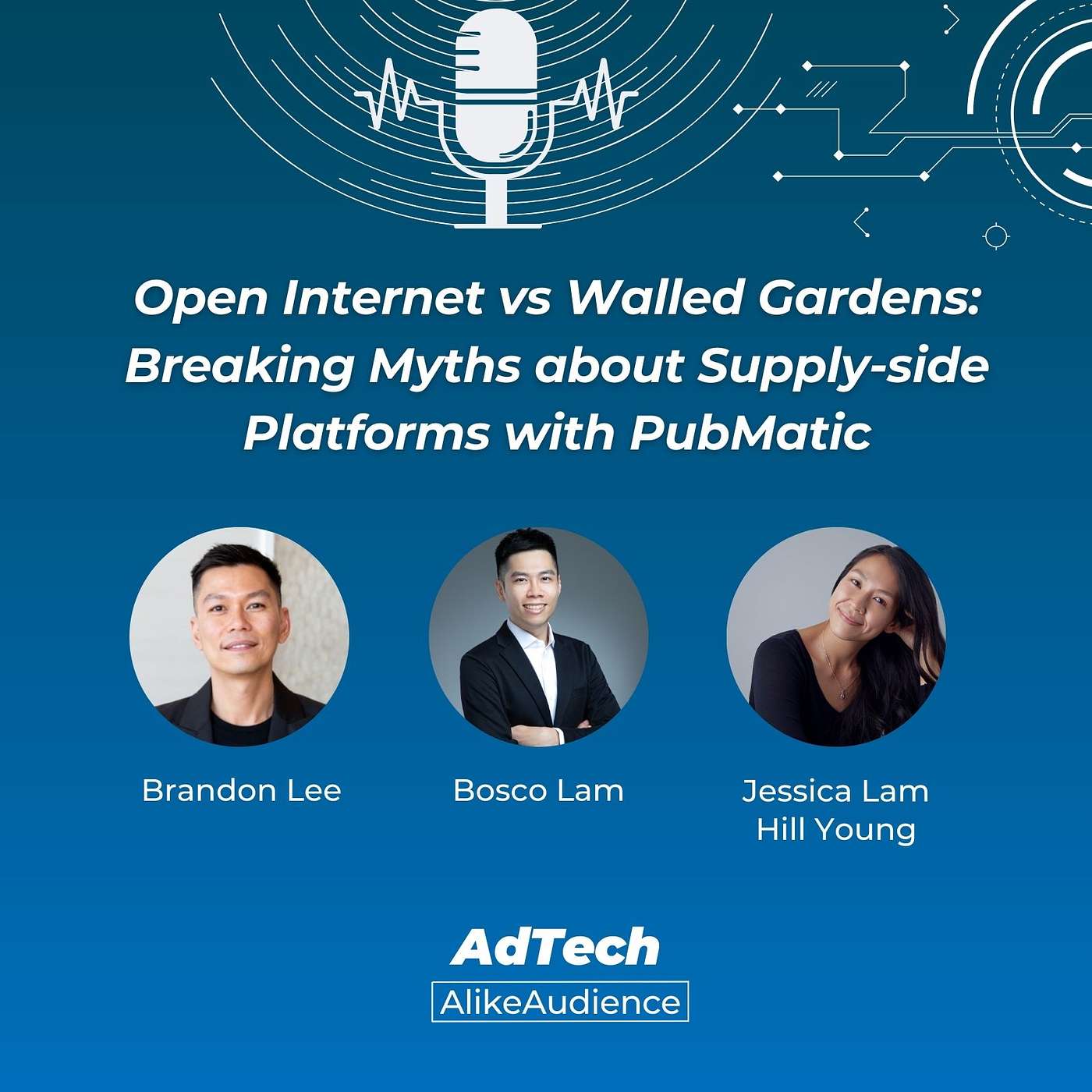 Open Internet vs Walled Gardens: Breaking Myths about Supply-side Platforms with PubMatic

Brandon Lee

Bosco Lam

Jessica Lam Hill Young

AdTech
AlikeAudience